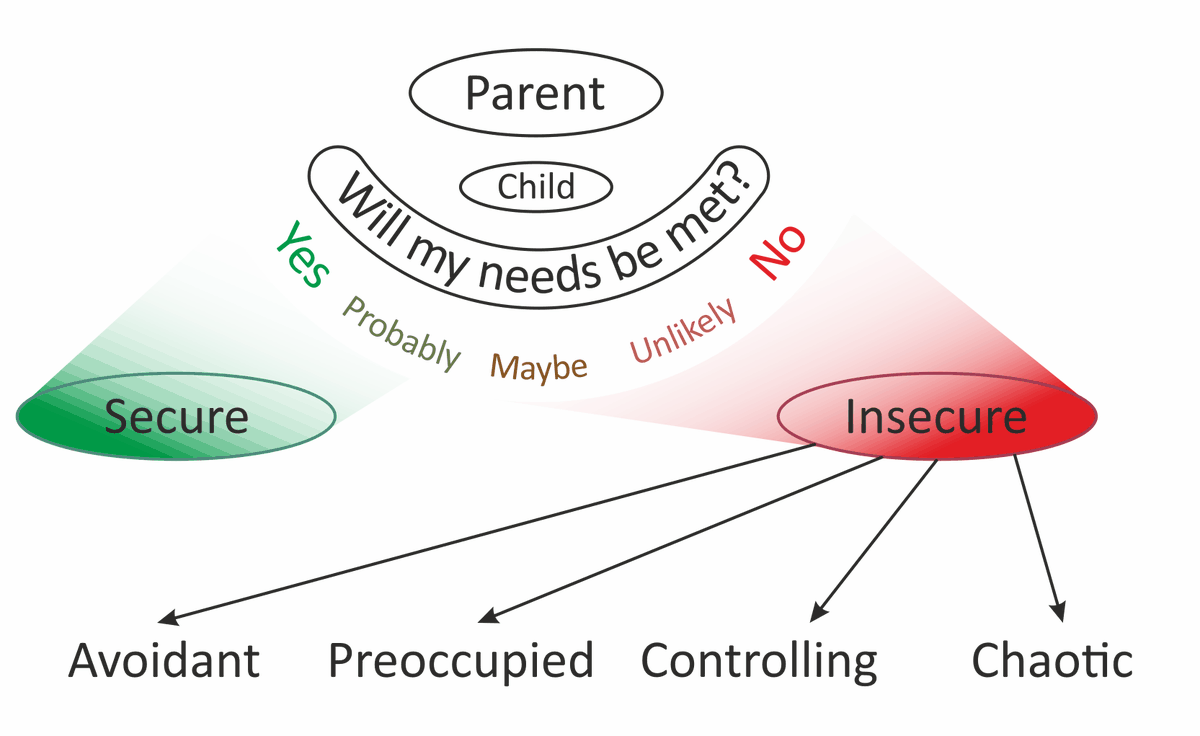 Parent

Child

Will my needs be met?

Yes

Probably

Maybe

Unlikely

No

Secure

Insecure

Avoidant

Preoccupied

Controlling

Chaotic